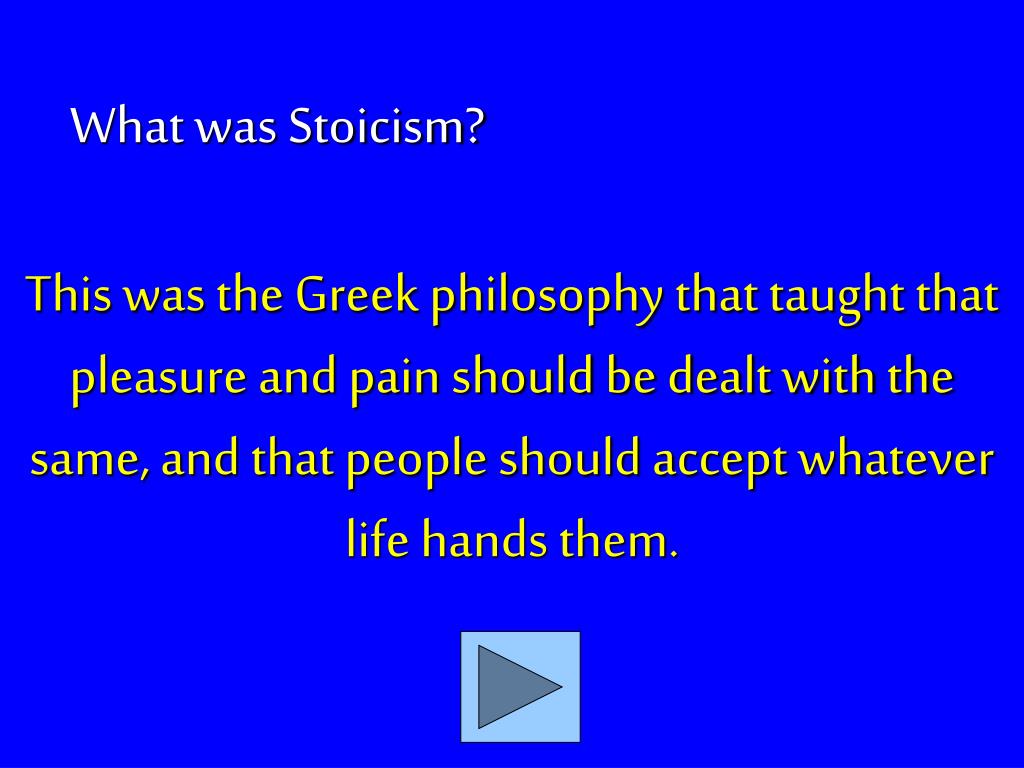 What was Stoicism?

This was the Greek philosophy that taught that pleasure and pain should be dealt with the same, and that people should accept whatever life hands them.